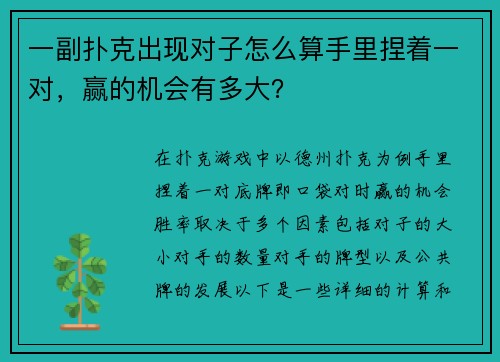 一副扑克出现对子怎么算手里捏着一对，赢的机会有多大?

在扑克游戏中以德州扑克为例手里捏着一对底牌即口袋对时赢的机会胜率取决于多个因素包括对子的大小对手的数量对手的牌型以及公共牌的发展以下是一些详细的计算和